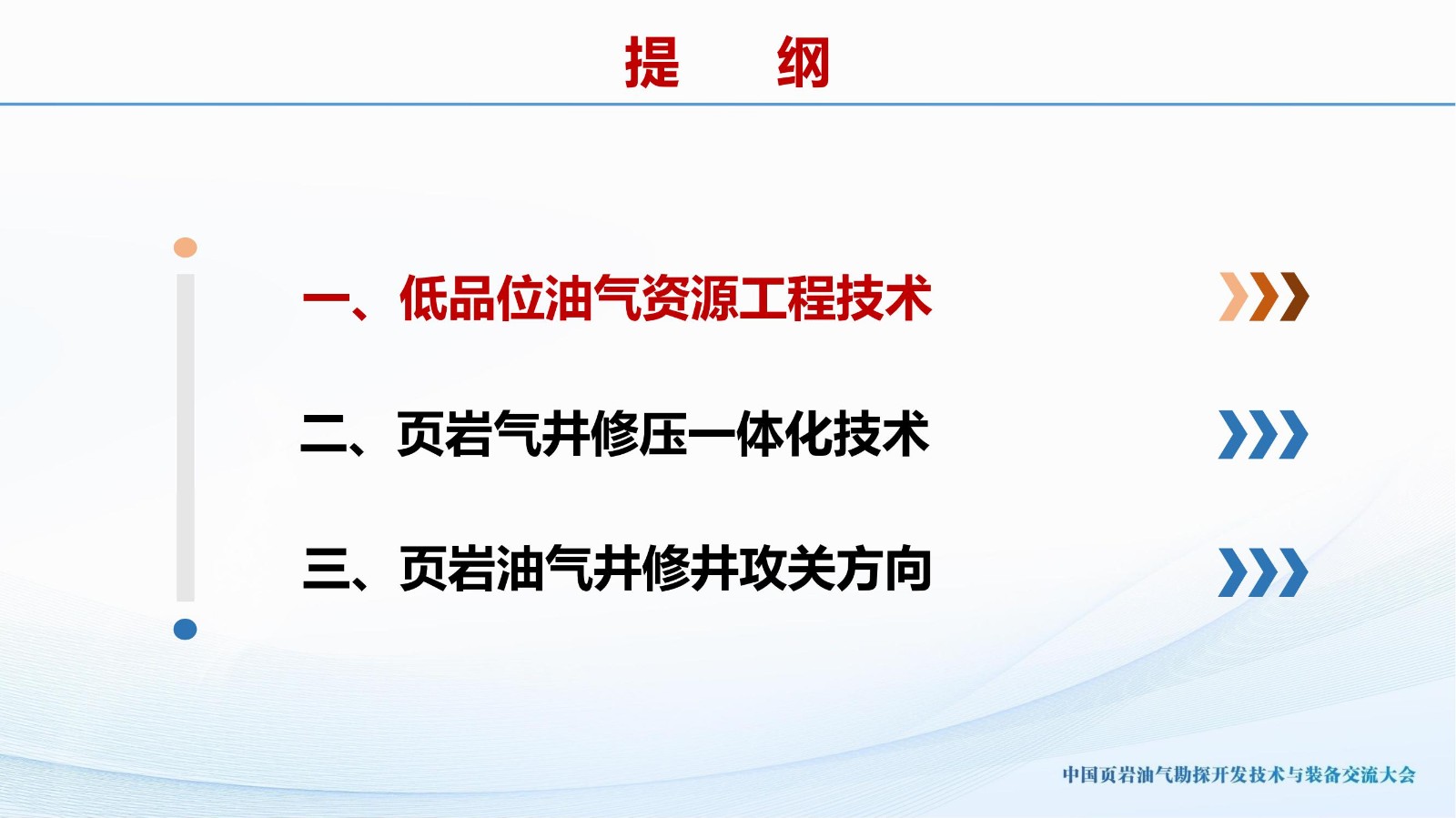 提　纲

一、低品位油气资源工程技术

二、页岩气井修压一体化技术

三、页岩油气井修井攻关方向

中国页岩油气勘探开发技术与装备交流大会